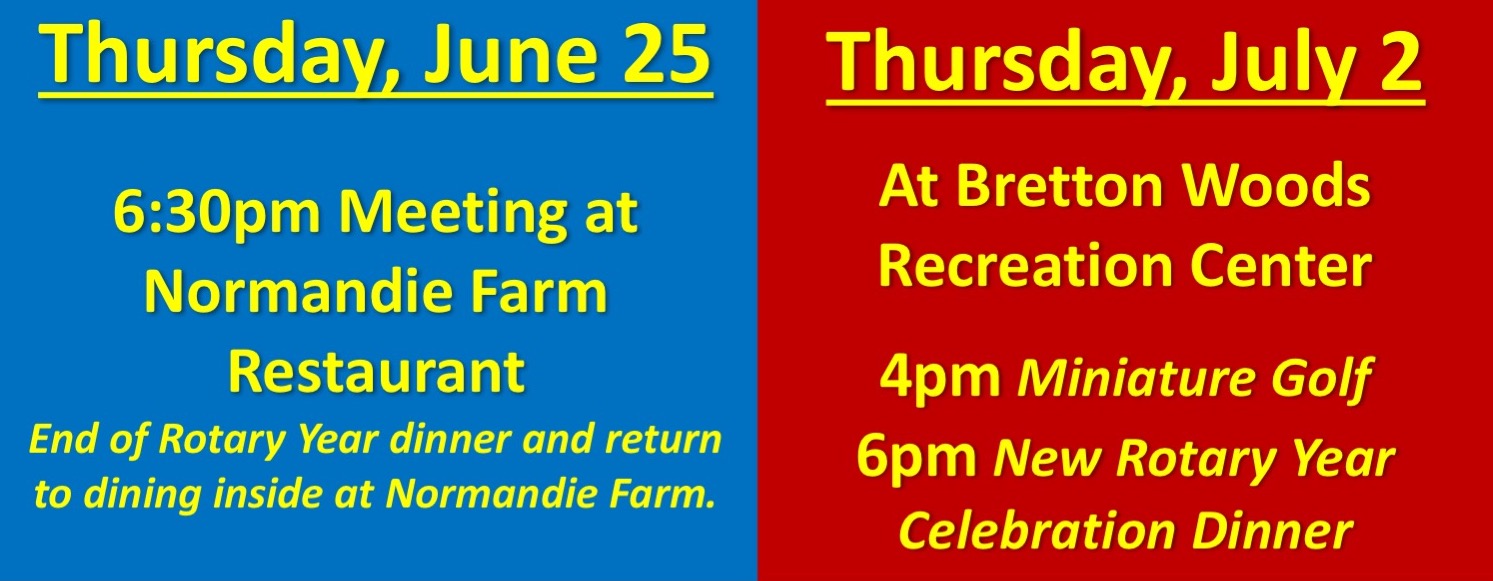 Thursday, June 25

6:30pm Meeting at Normandie Farm Restaurant

End of Rotary Year dinner and return to dining inside at Normandie Farm.

Thursday, July 2

At Bretton Woods Recreation Center

4pm Miniature Golf

6pm New Rotary Year Celebration Dinner